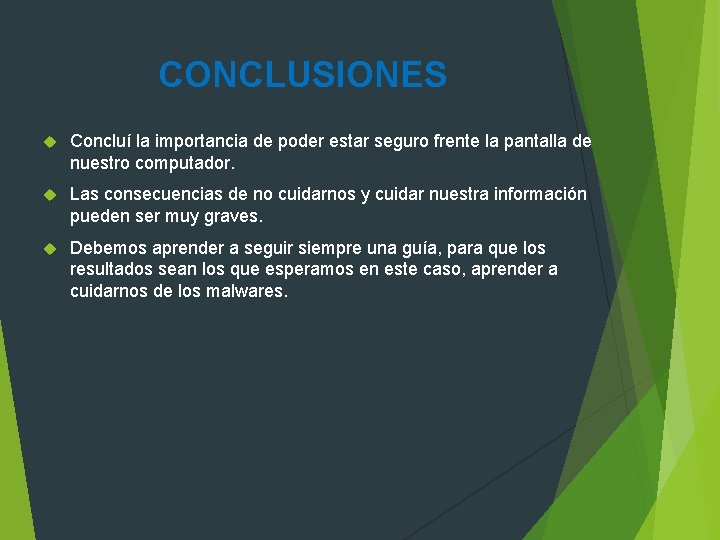 CONCLUSIONES

Concluí la importancia de poder estar seguro frente la pantalla de nuestro computador.

Las consecuencias de no cuidarnos y cuidar nuestra información pueden ser muy graves.

Debemos aprender a seguir siempre una guía, para que los resultados sean los que esperamos en este caso, aprender a cuidarnos de los malwares.